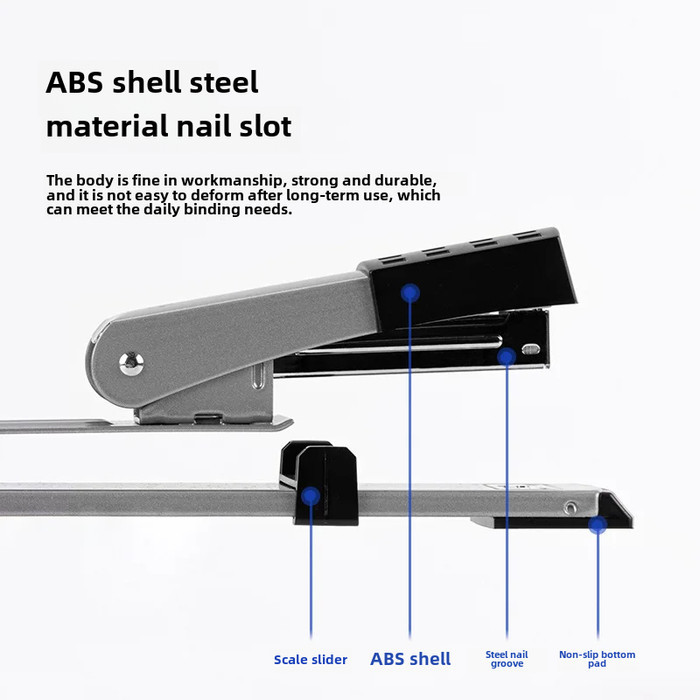 ABS shell steel material nail slot

The body is fine in workmanship, strong and durable, and it is not easy to deform after long-term use, which can meet the daily binding needs.

Scale slider

ABS shell

Steel nail groove

Non-slip bottom pad